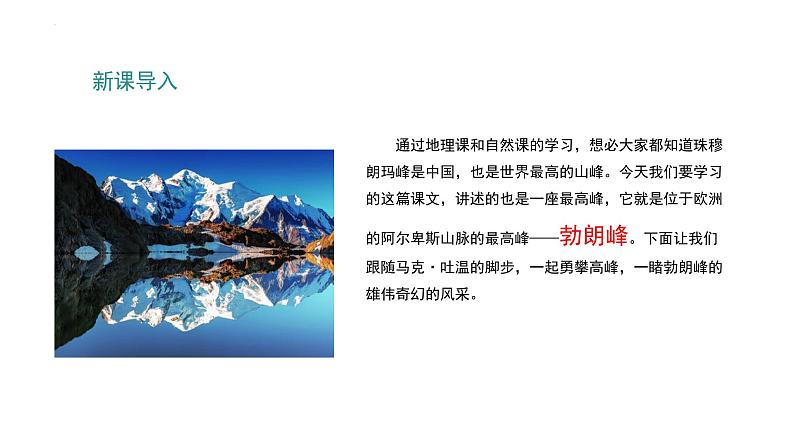 新课导入

通过地理课和自然课的学习，想必大家都知道珠穆朗玛峰是中国，也是世界最高的山峰。今天我们要学习的这篇课文，讲述的也是一座最高峰，它就是位于欧洲的阿尔卑斯山脉的最高峰——勃朗峰。下面让我们跟随马克·吐温的脚步，一起勇攀高峰，一睹勃朗峰的雄伟奇幻的风采。